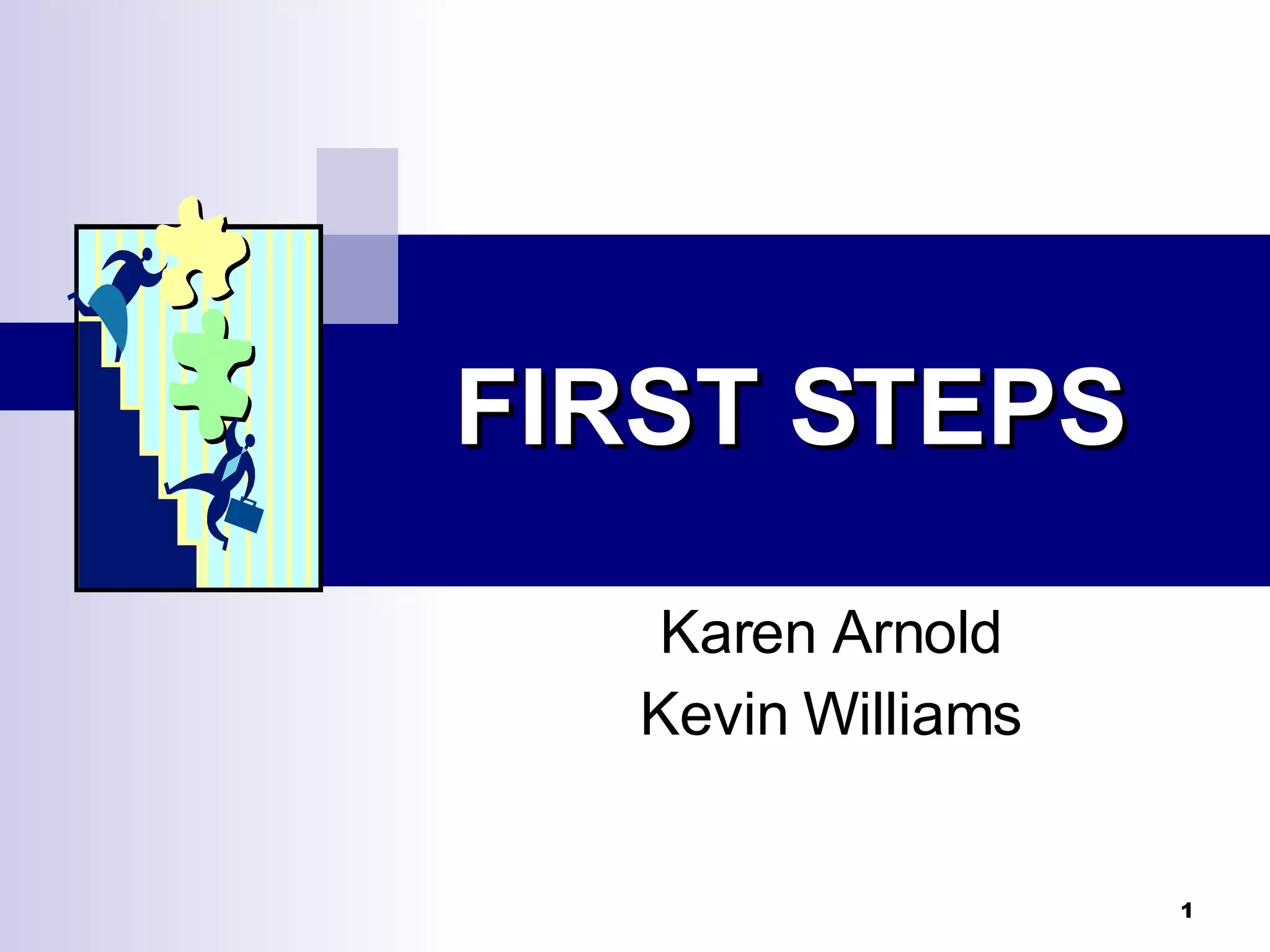 FIRST STEPS

Karen Arnold
Kevin Williams

1